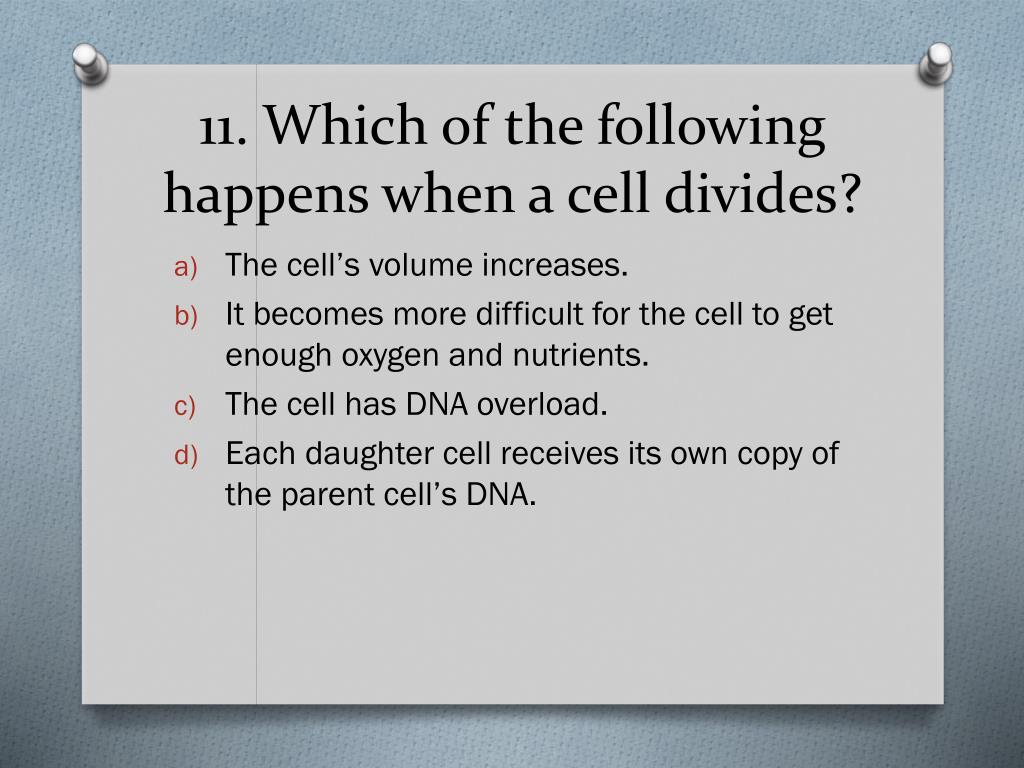 11. Which of the following happens when a cell divides?

a) The cell’s volume increases.
b) It becomes more difficult for the cell to get enough oxygen and nutrients.
c) The cell has DNA overload.
d) Each daughter cell receives its own copy of the parent cell’s DNA.